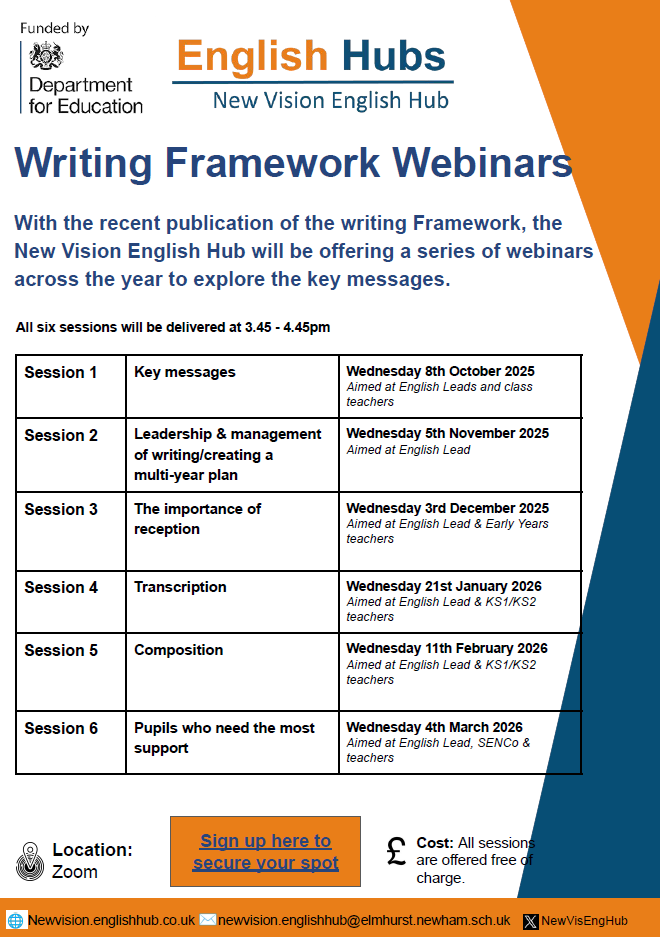 Funded by
Department for Education

English Hubs
New Vision English Hub

Writing Framework Webinars

With the recent publication of the writing Framework, the New Vision English Hub will be offering a series of webinars across the year to explore the key messages.

All six sessions will be delivered at 3.45 - 4.45pm

| Session 1 | Key messages | Wednesday 8th October 2025 Aimed at English Leads and class teachers |
|---|---|---|
| Session 2 | Leadership & management of writing/creating a multi-year plan | Wednesday 5th November 2025 Aimed at English Lead |
| Session 3 | The importance of reception | Wednesday 3rd December 2025 Aimed at English Lead & Early Years teachers |
| Session 4 | Transcription | Wednesday 21st January 2026 Aimed at English Lead & KS1/KS2 teachers |
| Session 5 | Composition | Wednesday 11th February 2026 Aimed at English Lead & KS1/KS2 teachers |
| Session 6 | Pupils who need the most support | Wednesday 4th March 2026 Aimed at English Lead, SENCo & teachers |

Location: Zoom

Sign up here to secure your spot

£ Cost: All sessions are offered free of charge.

Newvision.englishhub.co.uk newvision.englishhub@elmhurst.newham.sch.uk NewVisEngHub